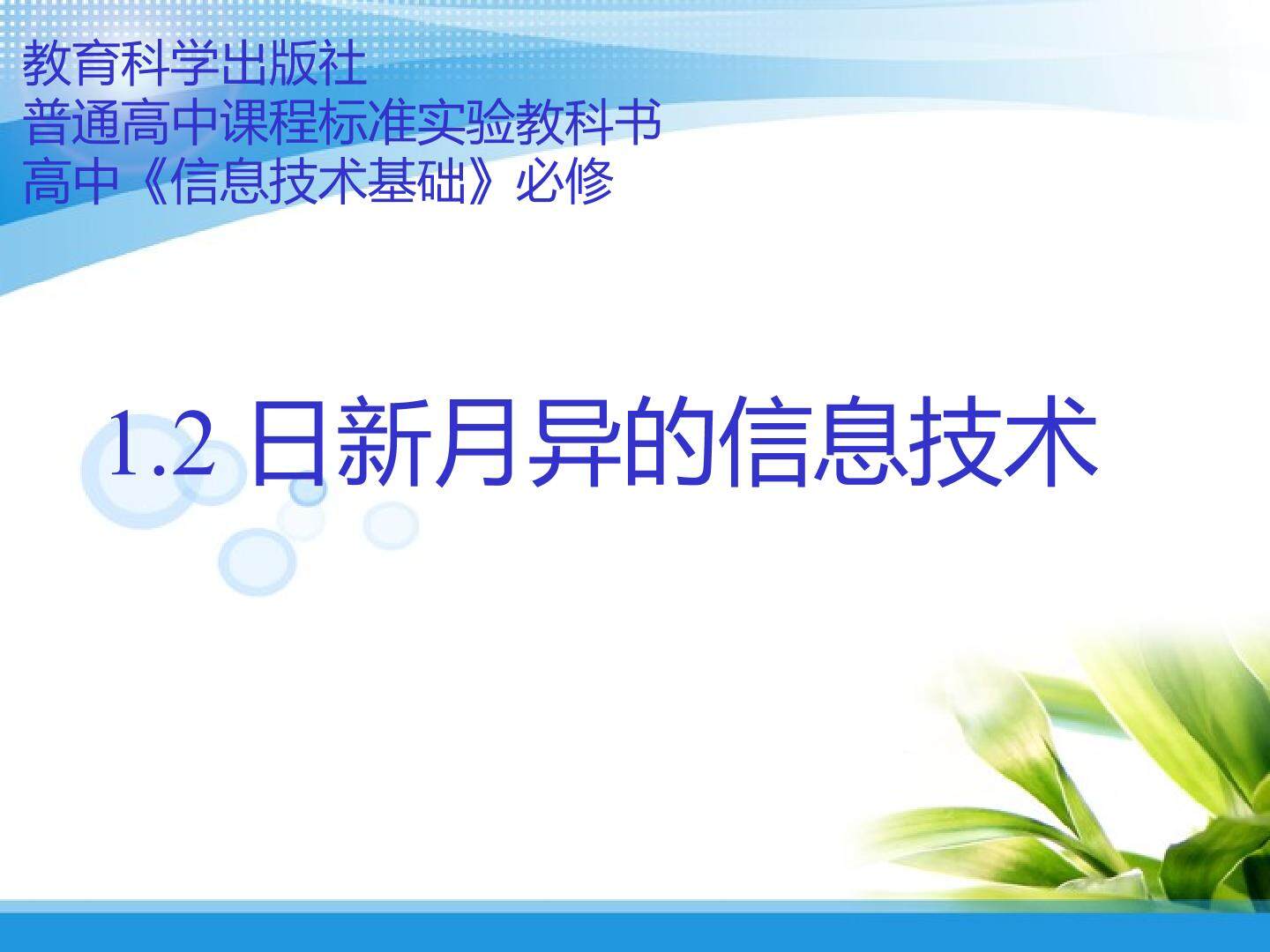 教育科学出版社
普通高中课程标准实验教科书
高中《信息技术基础》必修

1.2 日新月异的信息技术